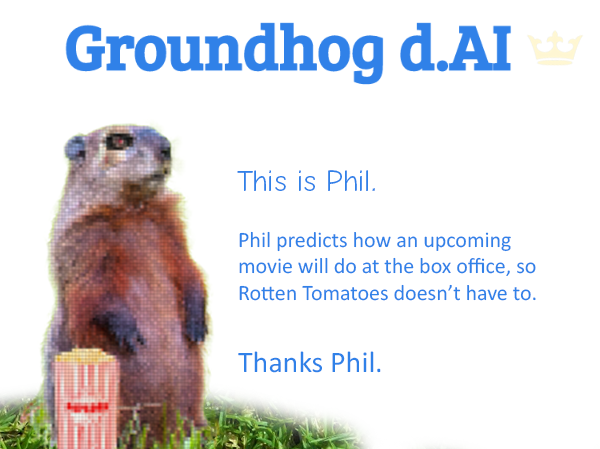 Groundhog d.AI

This is Phil.

Phil predicts how an upcoming movie will do at the box office, so Rotten Tomatoes doesn't have to.

Thanks Phil.